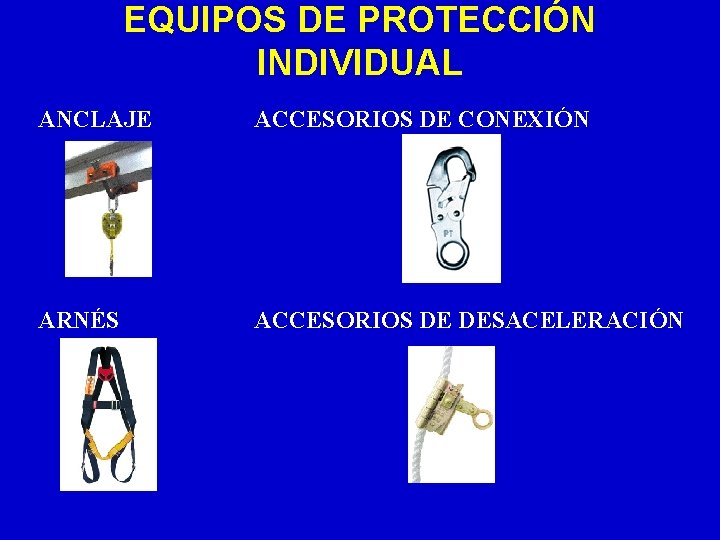 EQUIPOS DE PROTECCIÓN INDIVIDUAL

ANCLAJE

ACCESORIOS DE CONEXIÓN

PT

ARNÉS

ACCESORIOS DE DESACELERACIÓN